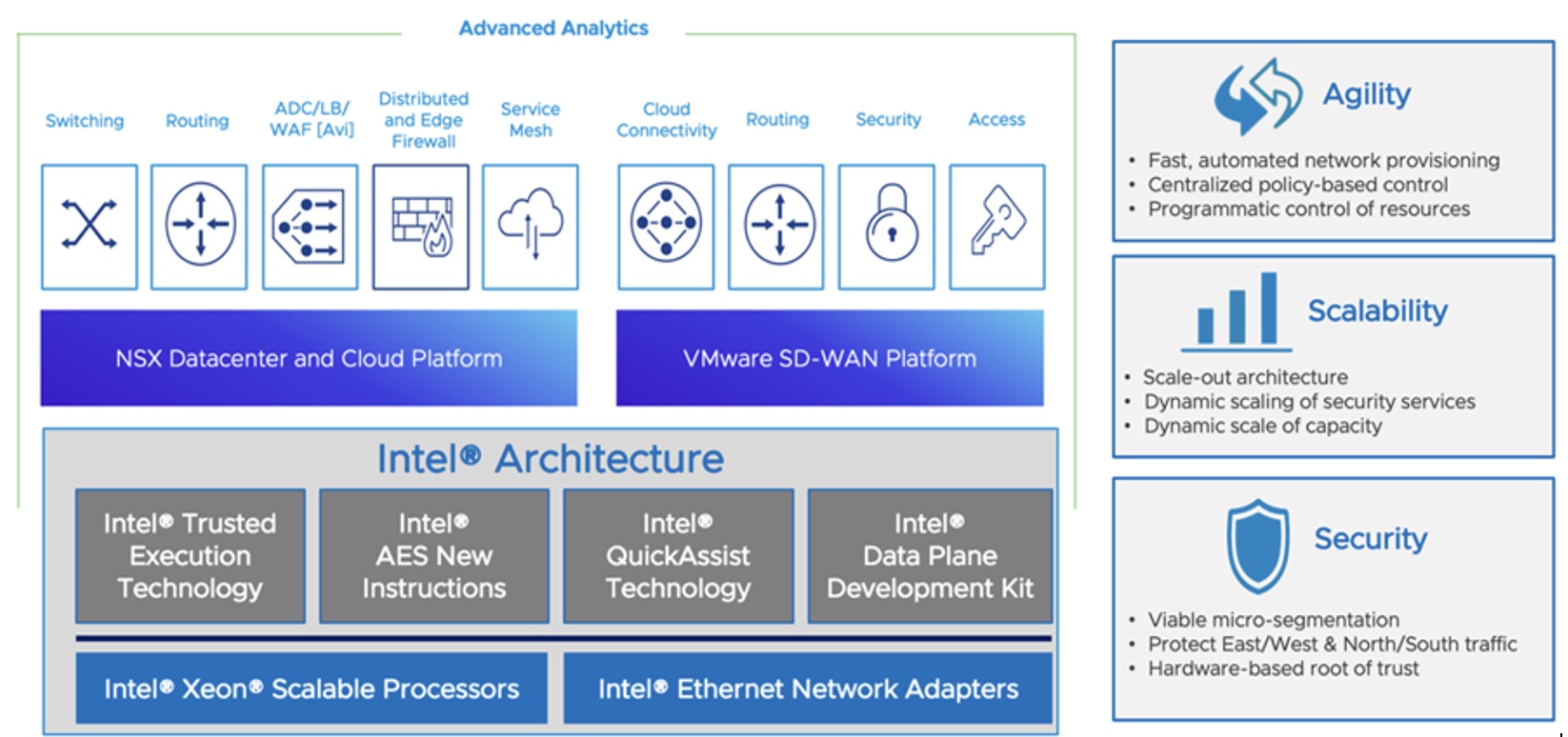 Advanced Analytics

Switching

Routing

ADC/LB/ WAF [Avi]

Distributed and Edge Firewall

Service Mesh

Cloud Connectivity

Routing

Security

Access

NSX Datacenter and Cloud Platform

VMware SD-WAN Platform

Intel® Architecture

Intel® Trusted Execution Technology

Intel® AES New Instructions

Intel® QuickAssist Technology

Intel® Data Plane Development Kit

Intel® Xeon® Scalable Processors

Intel® Ethernet Network Adapters

Agility

• Fast, automated network provisioning
• Centralized policy-based control
• Programmatic control of resources

Scalability

• Scale-out architecture
• Dynamic scaling of security services
• Dynamic scale of capacity

Security

• Viable micro-segmentation
• Protect East/West & North/South traffic
• Hardware-based root of trust